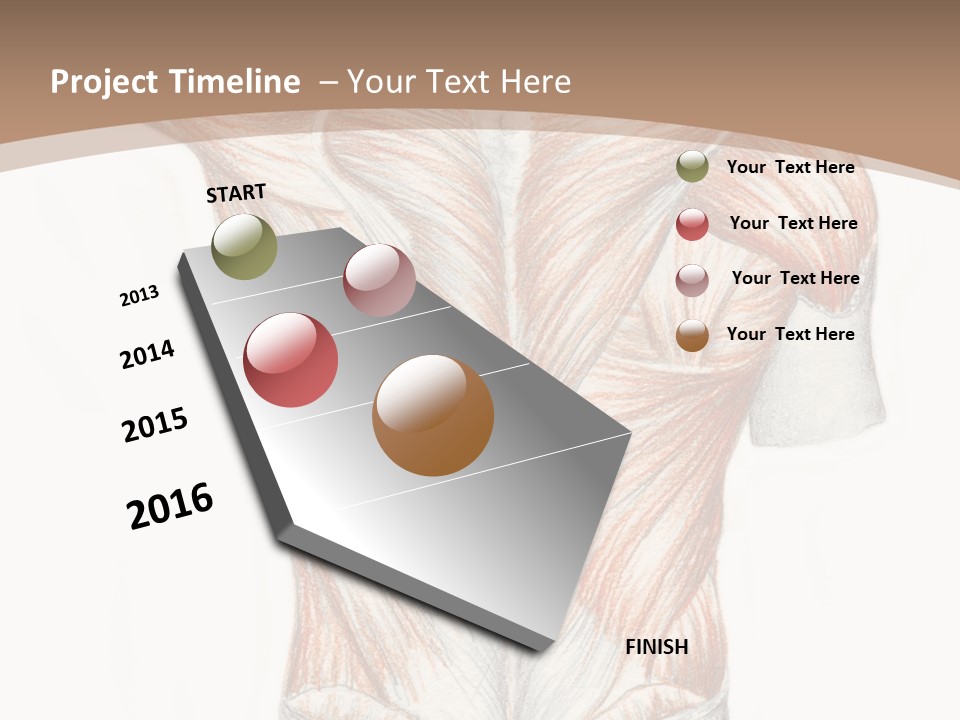 Project Timeline – Your Text Here

START

2013

2014

2015

2016

FINISH

Your Text Here

Your Text Here

Your Text Here

Your Text Here